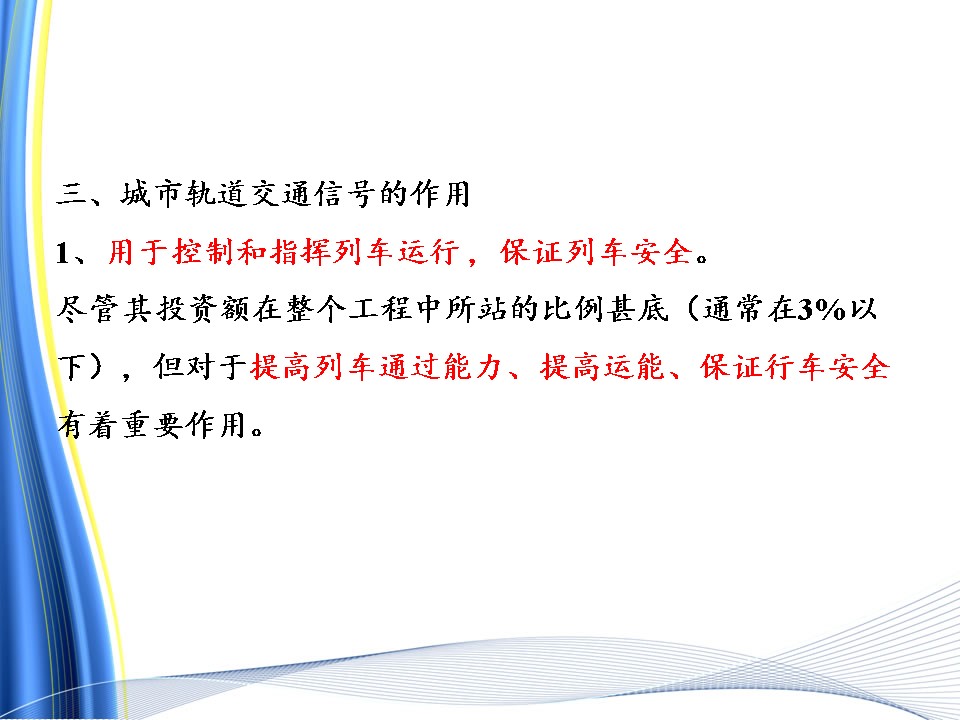 三、城市轨道交通信号的作用

1、用于控制和指挥列车运行，保证列车安全。

尽管其投资额在整个工程中所站的比例甚底（通常在3%以下），但对于提高列车通过能力、提高运能、保证行车安全有着重要作用。